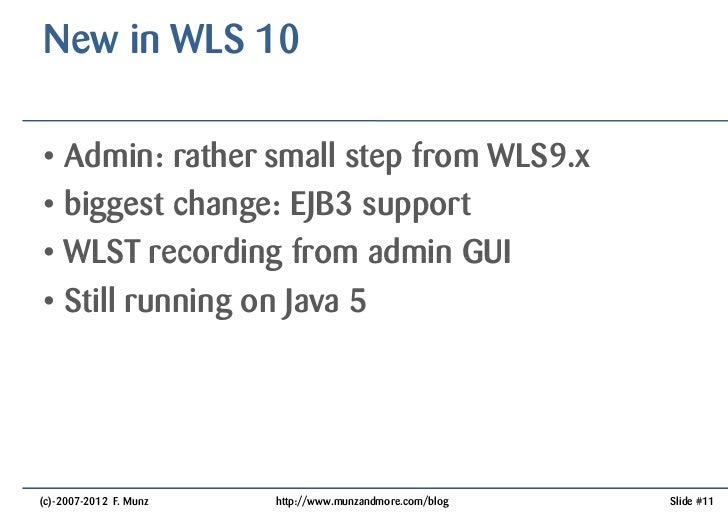 New in WLS 10

• Admin: rather small step from WLS9.x
• biggest change: EJB3 support
• WLST recording from admin GUI
• Still running on Java 5

(c)-2007-2012 F. Munz http://www.munzandmore.com/blog Slide #11